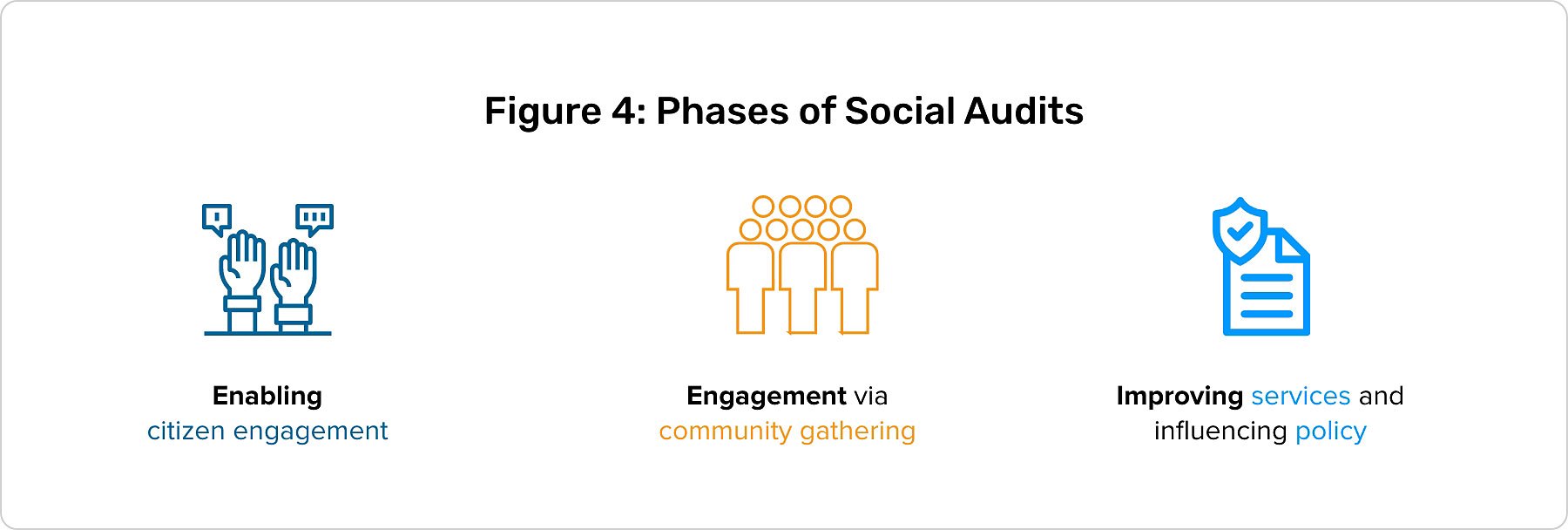 Figure 4: Phases of Social Audits

Enabling
citizen engagement

Engagement via
community gathering

Improving services and
influencing policy